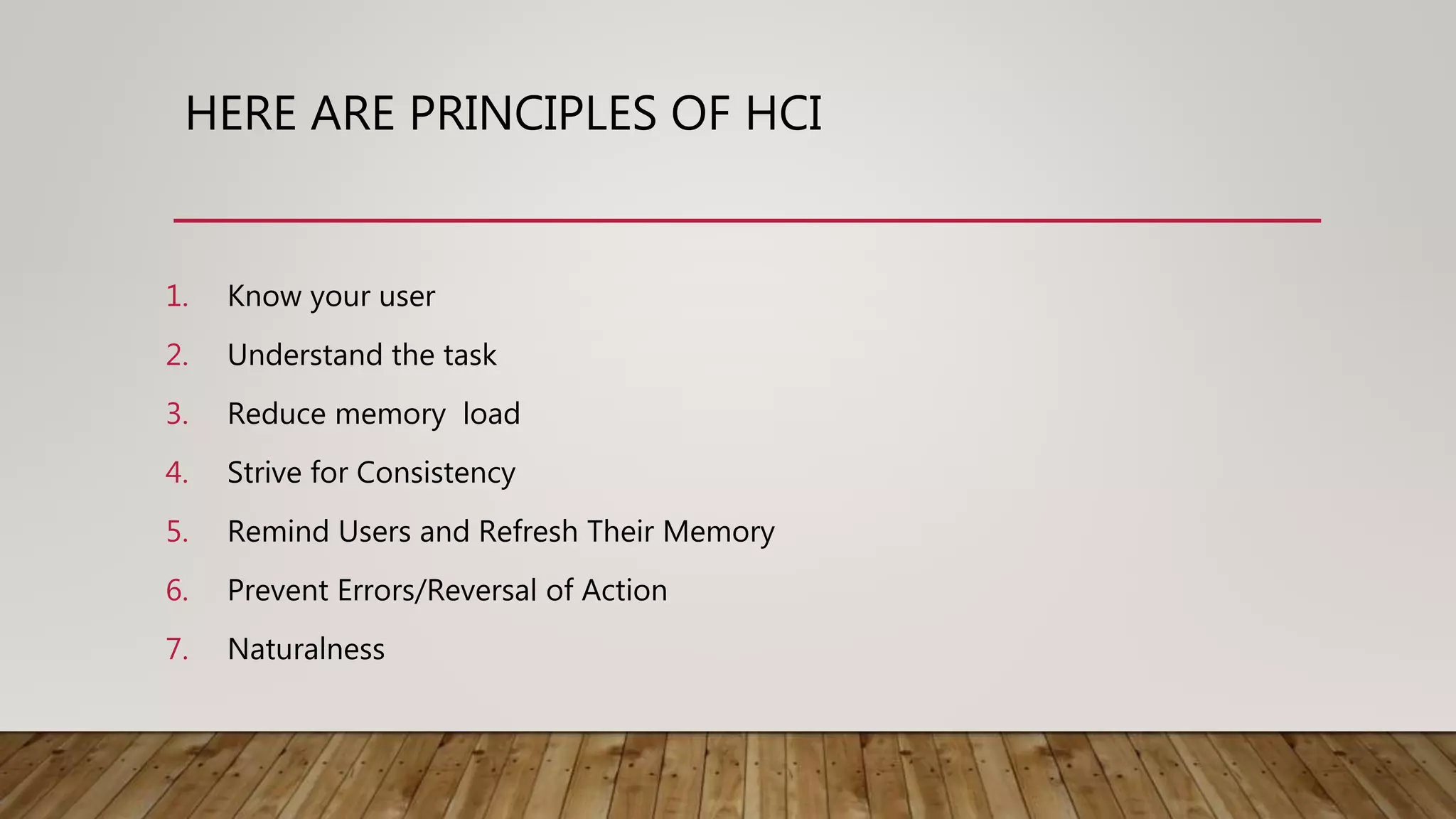 HERE ARE PRINCIPLES OF HCI

1. Know your user
2. Understand the task
3. Reduce memory  load
4. Strive for Consistency
5. Remind Users and Refresh Their Memory
6. Prevent Errors/Reversal of Action
7. Naturalness